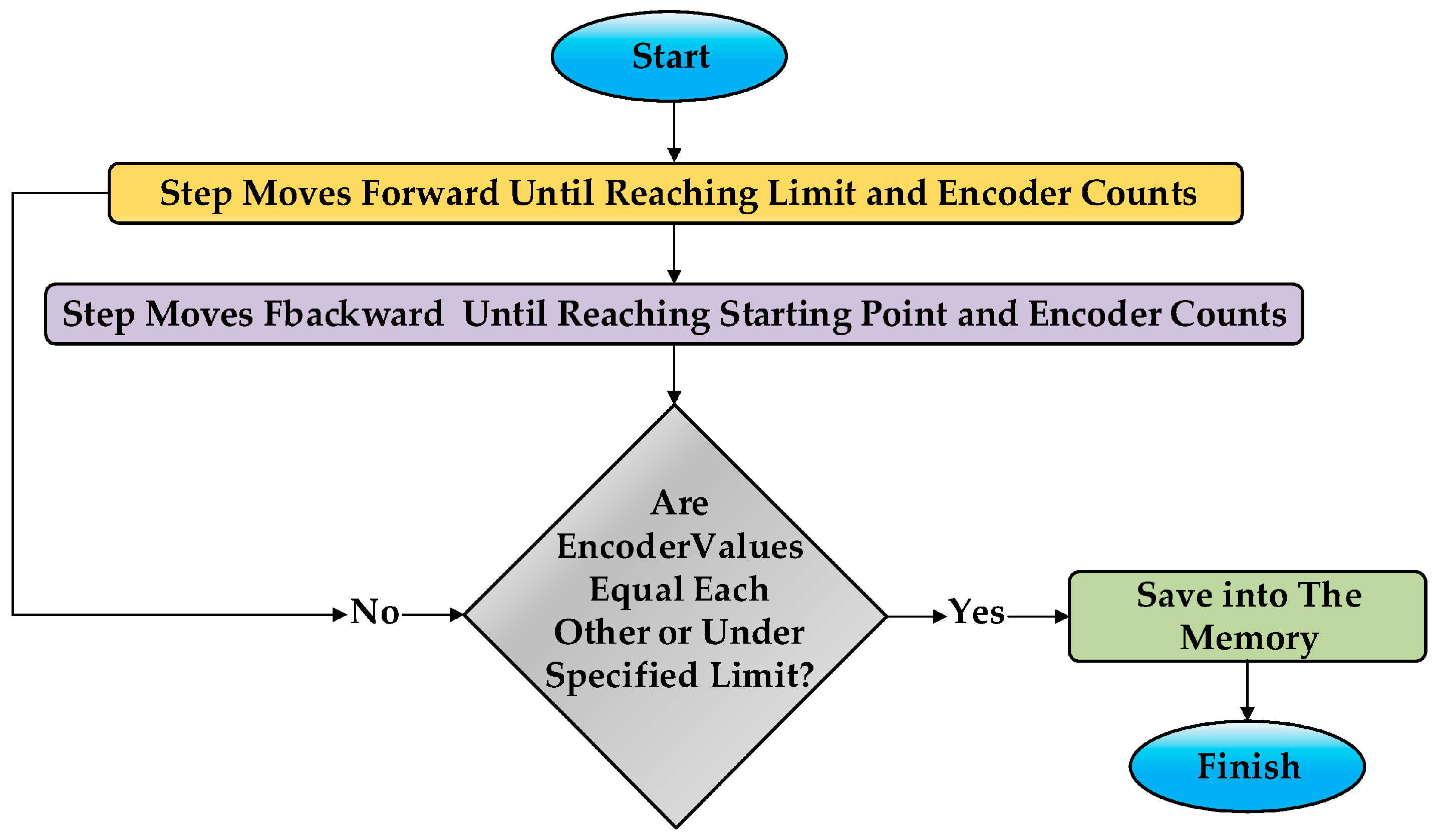 Start

Step Moves Forward Until Reaching Limit and Encoder Counts

Step Moves Fbackward Until Reaching Starting Point and Encoder Counts

Are EncoderValues Equal Each Other or Under Specified Limit?

No

Yes

Save into The Memory

Finish